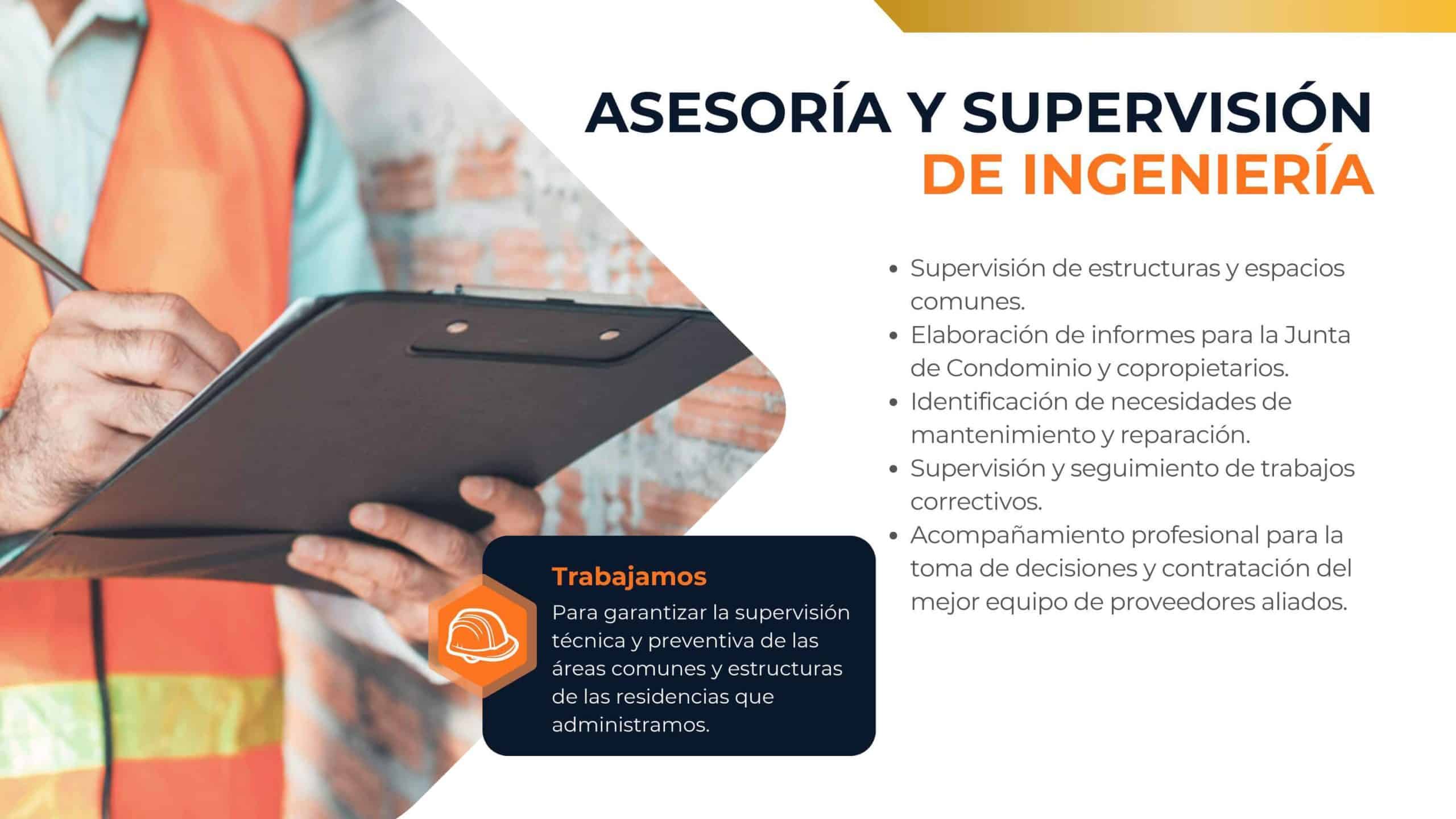 ASESORÍA Y SUPERVISIÓN
DE INGENIERÍA

• Supervisión de estructuras y espacios comunes.
• Elaboración de informes para la Junta de Condominio y copropietarios.
• Identificación de necesidades de mantenimiento y reparación.
• Supervisión y seguimiento de trabajos correctivos.
• Acompañamiento profesional para la toma de decisiones y contratación del mejor equipo de proveedores aliados.

Trabajamos

Para garantizar la supervisión técnica y preventiva de las áreas comunes y estructuras de las residencias que administramos.